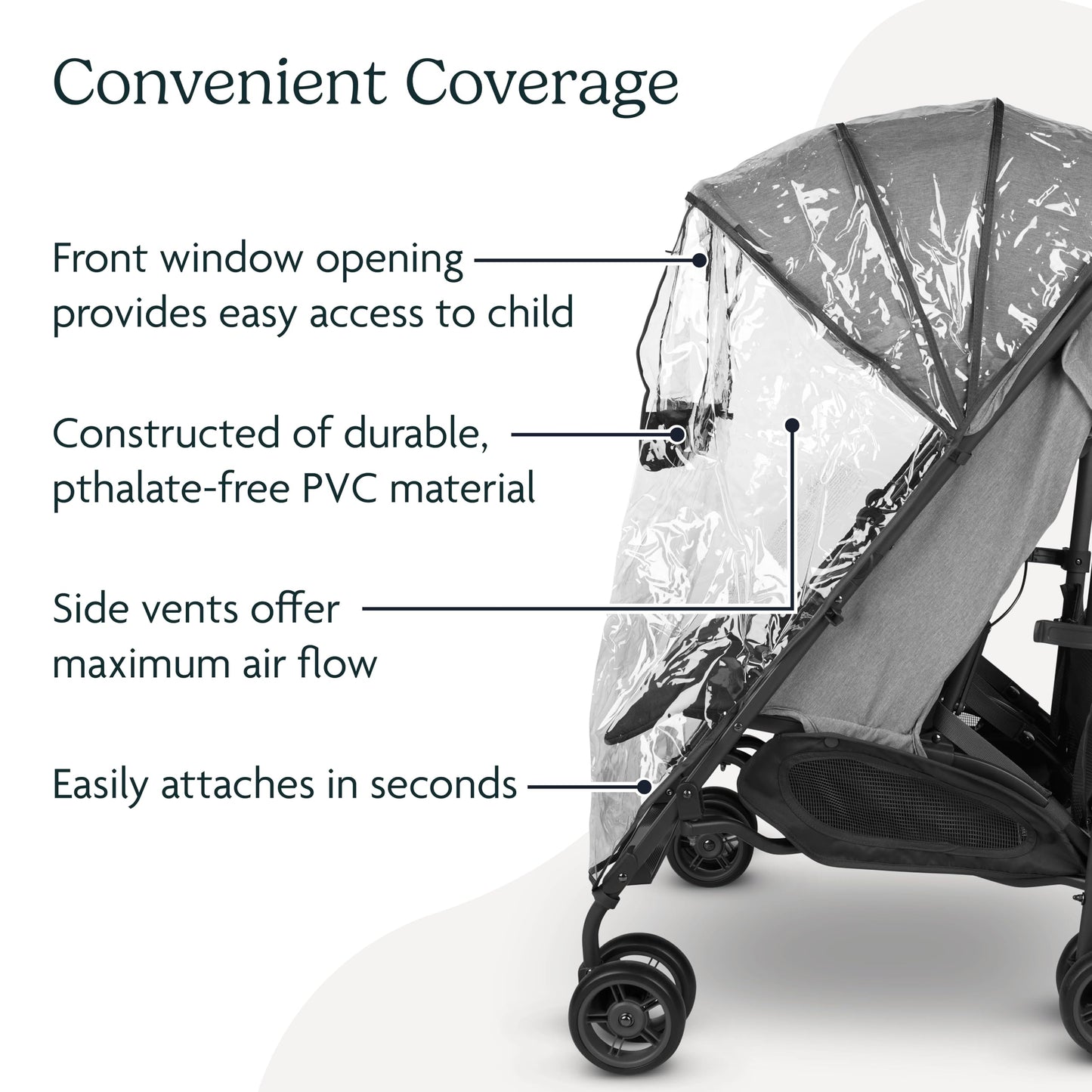 Convenient Coverage

Front window opening provides easy access to child

Constructed of durable, pthalate-free PVC material

Side vents offer maximum air flow

Easily attaches in seconds